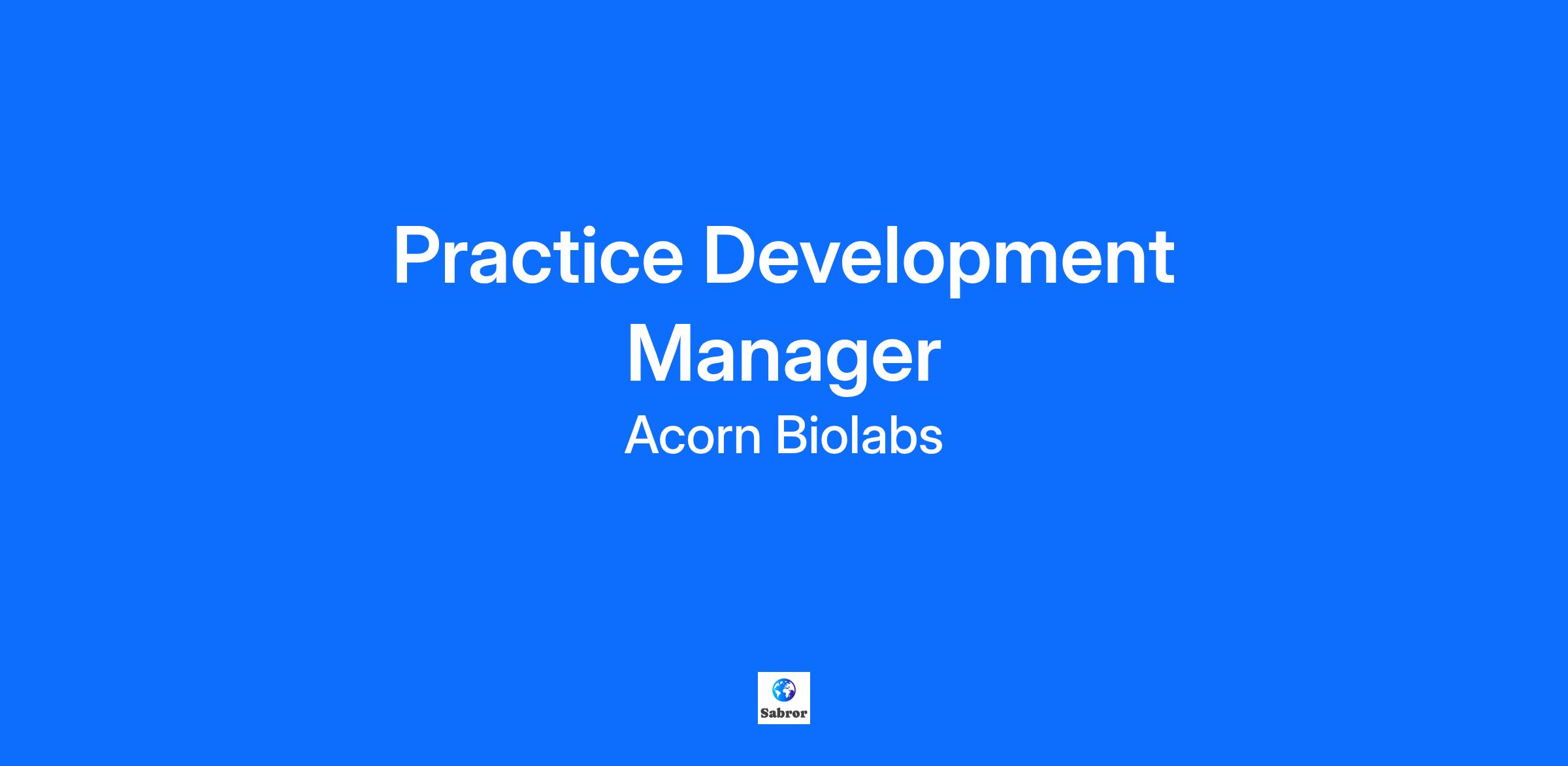 Practice Development Manager

Acorn Biolabs

Sabror